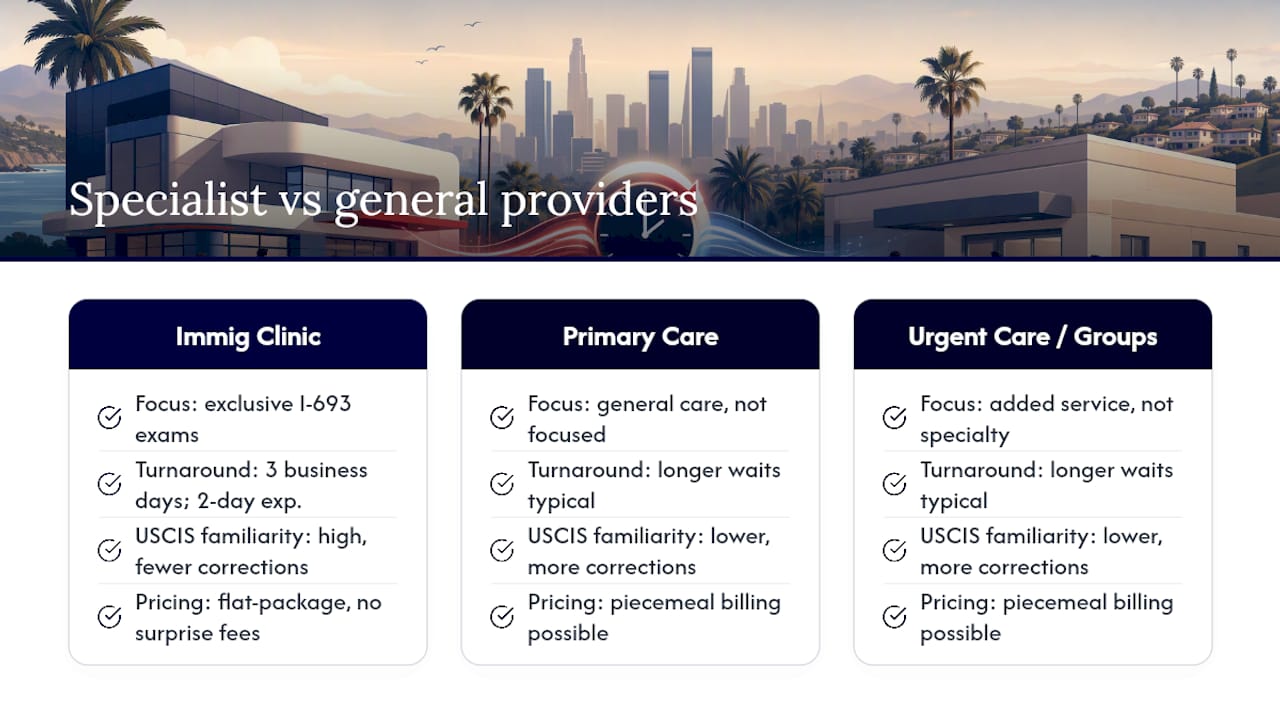 Specialist vs general providers

Immig Clinic

Focus: exclusive I-693 exams

Turnaround: 3 business days; 2-day exp.

USCIS familiarity: high, fewer corrections

Pricing: flat-package, no surprise fees

Primary Care

Focus: general care, not focused

Turnaround: longer waits typical

USCIS familiarity: lower, more corrections

Pricing: piecemeal billing possible

Urgent Care / Groups

Focus: added service, not specialty

Turnaround: longer waits typical

USCIS familiarity: lower, more corrections

Pricing: piecemeal billing possible